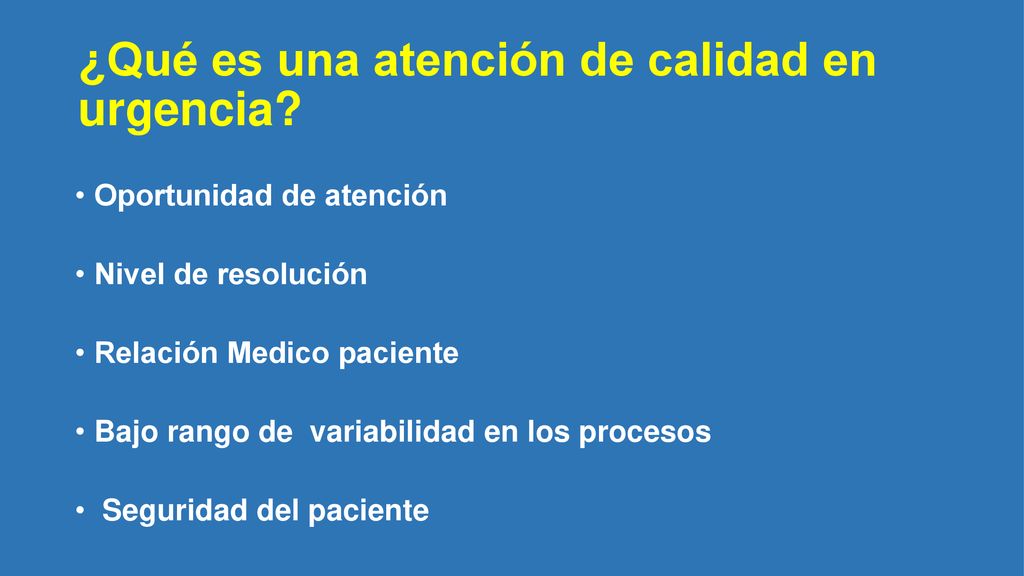 ¿Qué es una atención de calidad en urgencia?

• Oportunidad de atención

• Nivel de resolución

• Relación Medico paciente

• Bajo rango de variabilidad en los procesos

• Seguridad del paciente